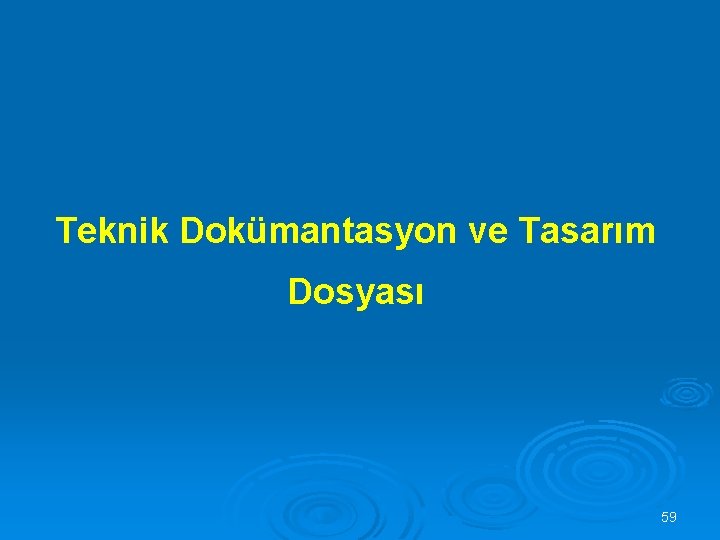 Teknik Dokümantasyon ve Tasarım Dosyası

59